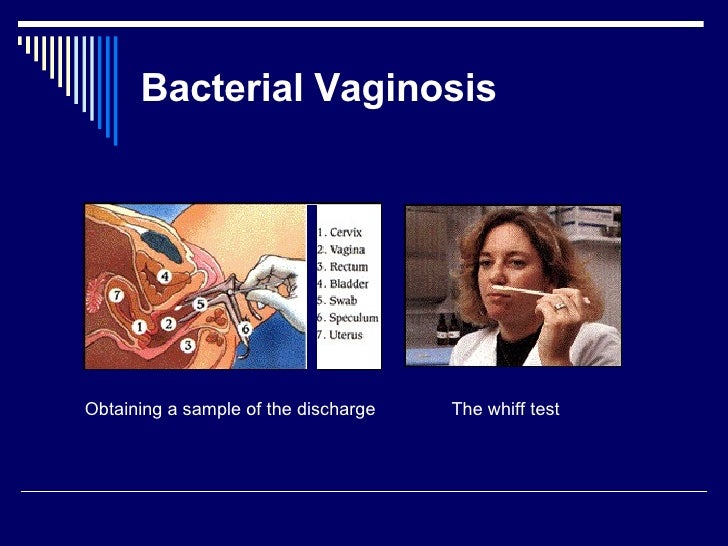 Bacterial Vaginosis

4
7
5
1
2
6
3

1. Cervix
2. Vagina
3. Rectum
4. Bladder
5. Swab
6. Speculum
7. Uterus

Obtaining a sample of the discharge

The whiff test